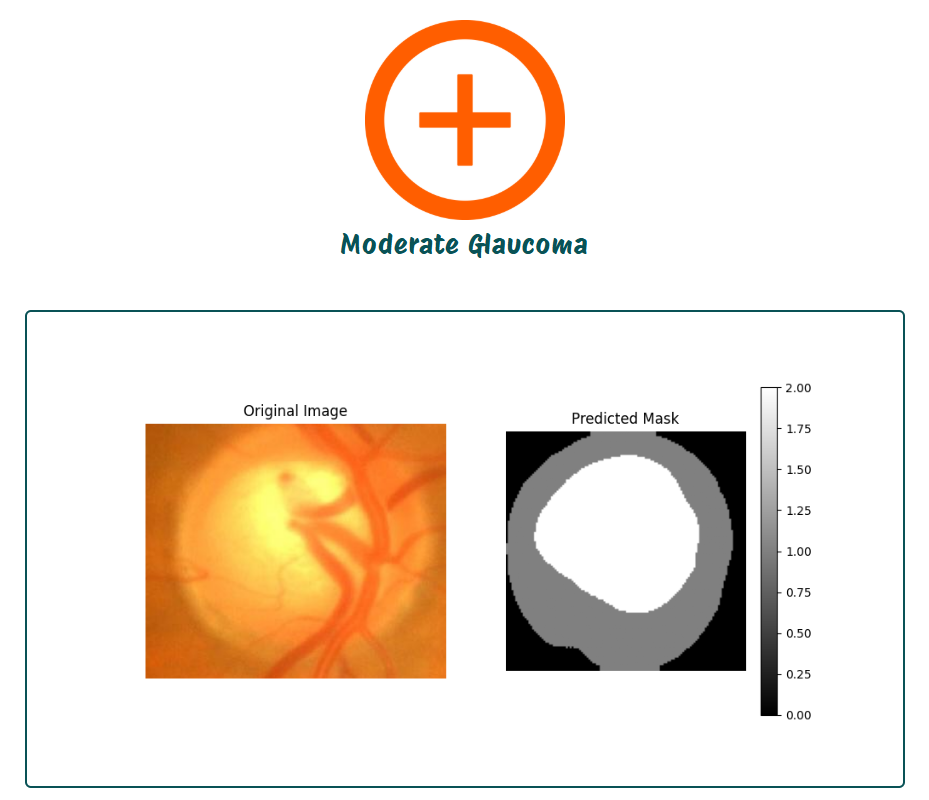 Moderate Glaucoma

Original Image

Predicted Mask

2.00
1.75
1.50
1.25
1.00
0.75
0.50
0.25
0.00